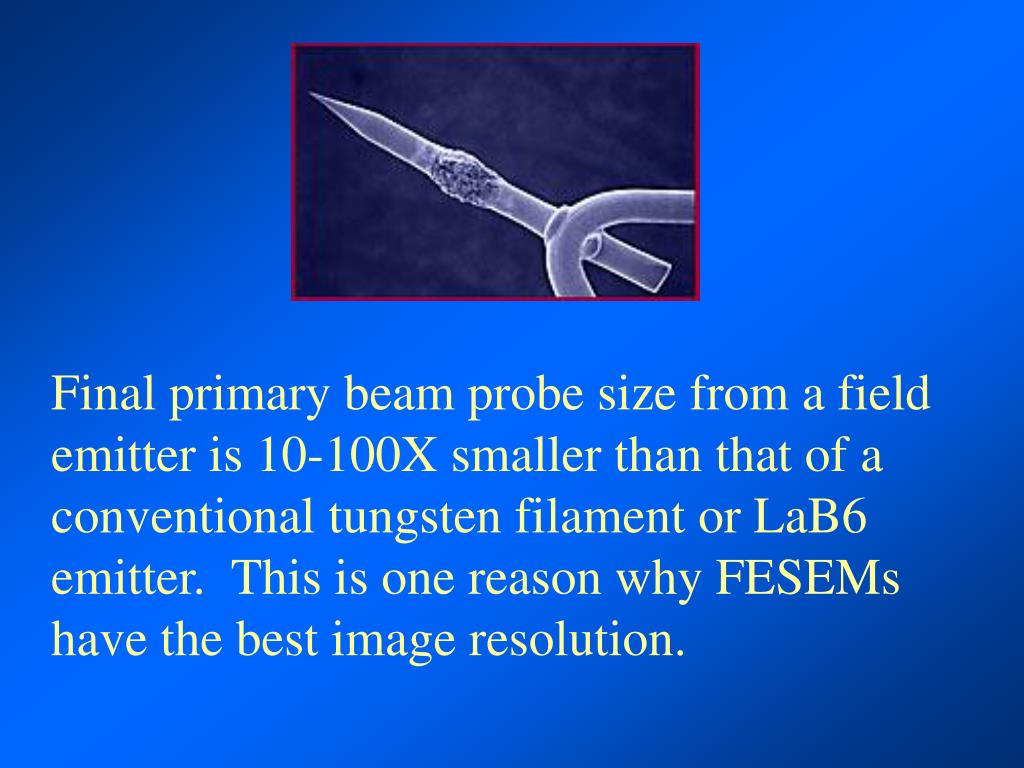 Final primary beam probe size from a field emitter is 10-100X smaller than that of a conventional tungsten filament or LaB6 emitter.  This is one reason why FESEMs have the best image resolution.